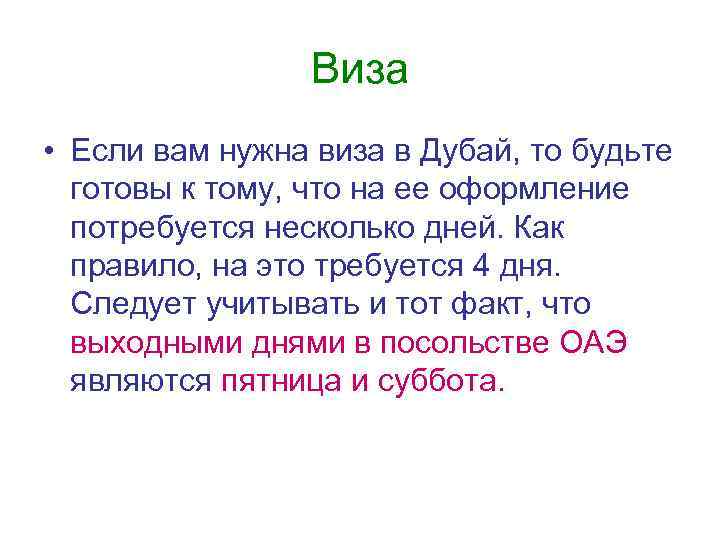 Виза

• Если вам нужна виза в Дубай, то будьте готовы к тому, что на ее оформление потребуется несколько дней. Как правило, на это требуется 4 дня. Следует учитывать и тот факт, что выходными днями в посольстве ОАЭ являются пятница и суббота.